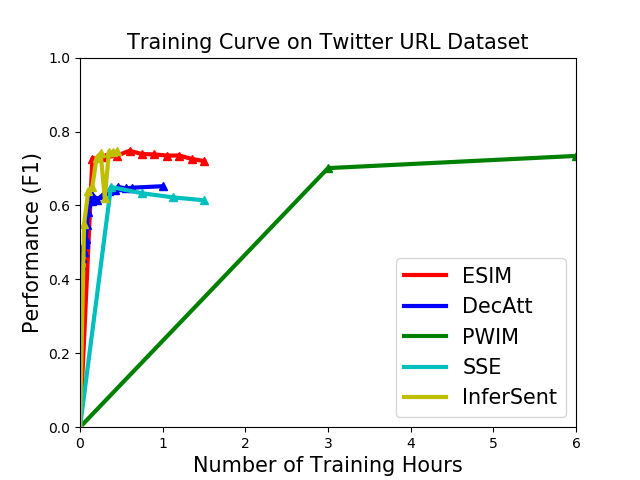 Training Curve on Twitter URL Dataset

Performance (F1)

1.0
0.8
0.6
0.4
0.2
0.0

0
1
2
3
4
5
6

Number of Training Hours

ESIM
DecAtt
PWIM
SSE
InferSent